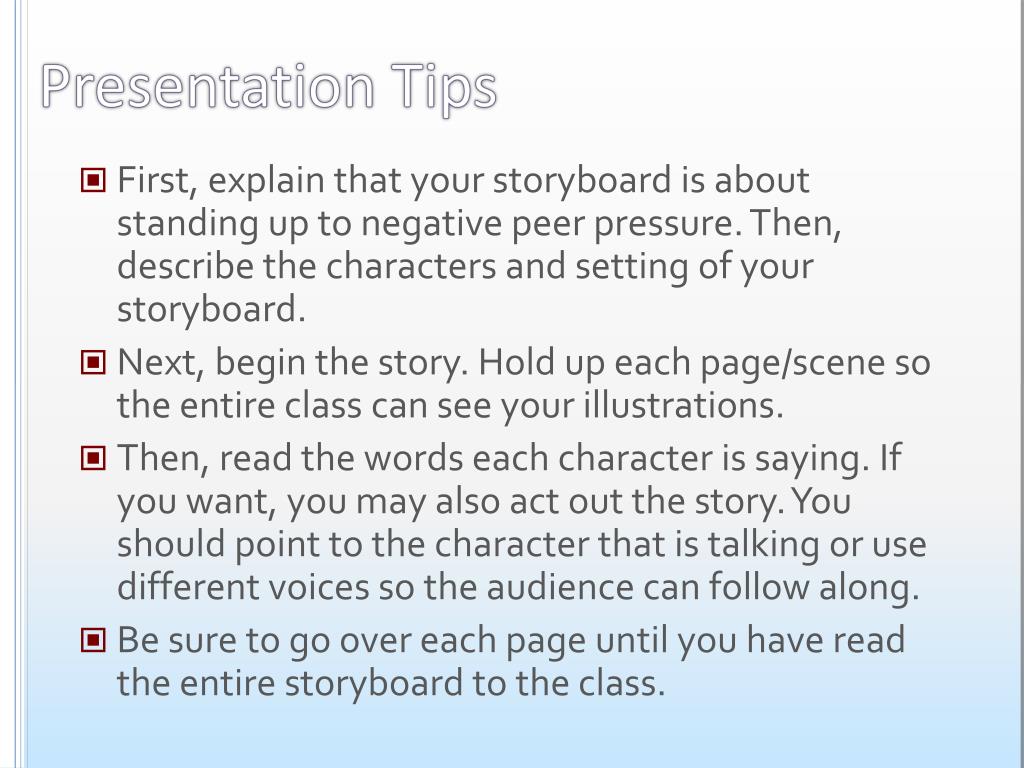 Presentation Tips

First, explain that your storyboard is about standing up to negative peer pressure. Then, describe the characters and setting of your storyboard.

Next, begin the story. Hold up each page/scene so the entire class can see your illustrations.

Then, read the words each character is saying. If you want, you may also act out the story. You should point to the character that is talking or use different voices so the audience can follow along.

Be sure to go over each page until you have read the entire storyboard to the class.